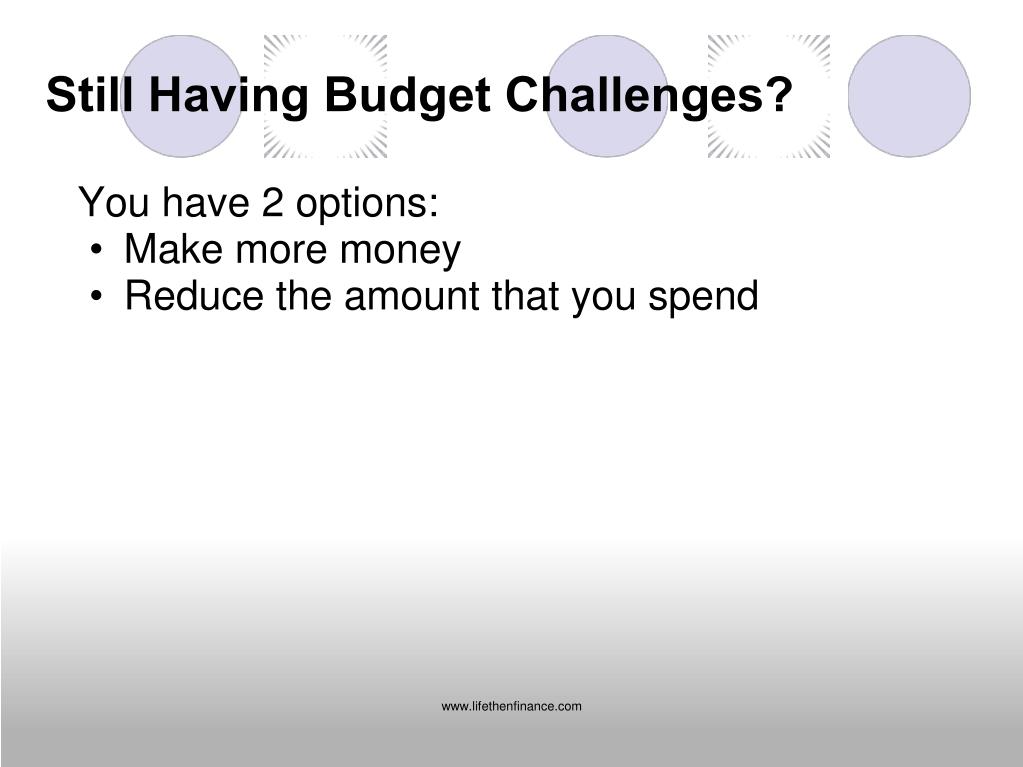 Still Having Budget Challenges?

You have 2 options:
• Make more money
• Reduce the amount that you spend

www.lifethenfinance.com